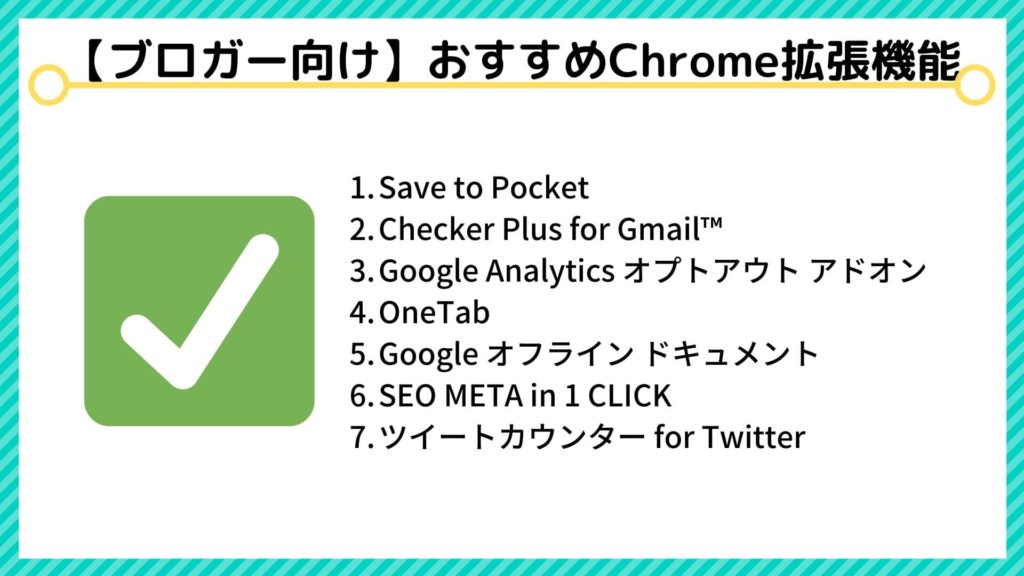 【ブロガー向け】おすすめChrome拡張機能

1. Save to Pocket
2. Checker Plus for Gmail™
3. Google Analytics オプトアウト アドオン
4. OneTab
5. Google オフライン ドキュメント
6. SEO META in 1 CLICK
7. ツイートカウンター for Twitter